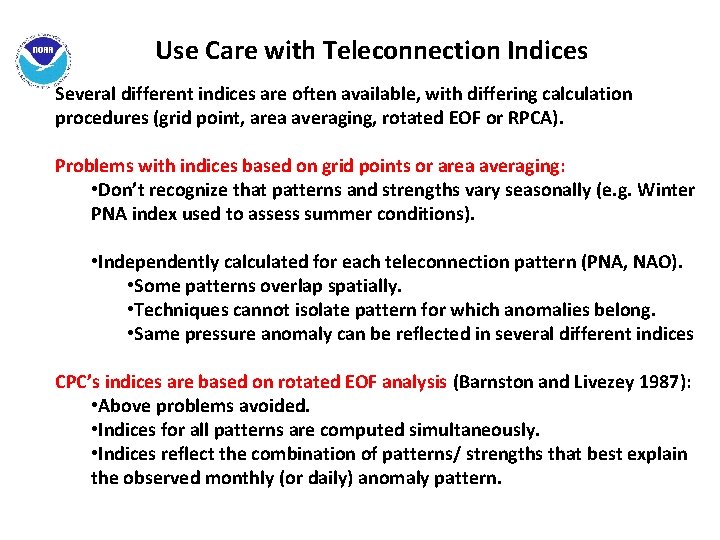 NOAA

Use Care with Teleconnection Indices

Several different indices are often available, with differing calculation procedures (grid point, area averaging, rotated EOF or RPCA).

Problems with indices based on grid points or area averaging:
•Don't recognize that patterns and strengths vary seasonally (e.g. Winter PNA index used to assess summer conditions).

•Independently calculated for each teleconnection pattern (PNA, NAO).
•Some patterns overlap spatially.
•Techniques cannot isolate pattern for which anomalies belong.
•Same pressure anomaly can be reflected in several different indices

CPC's indices are based on rotated EOF analysis (Barnston and Livezey 1987):
•Above problems avoided.
•Indices for all patterns are computed simultaneously.
•Indices reflect the combination of patterns/ strengths that best explain the observed monthly (or daily) anomaly pattern.